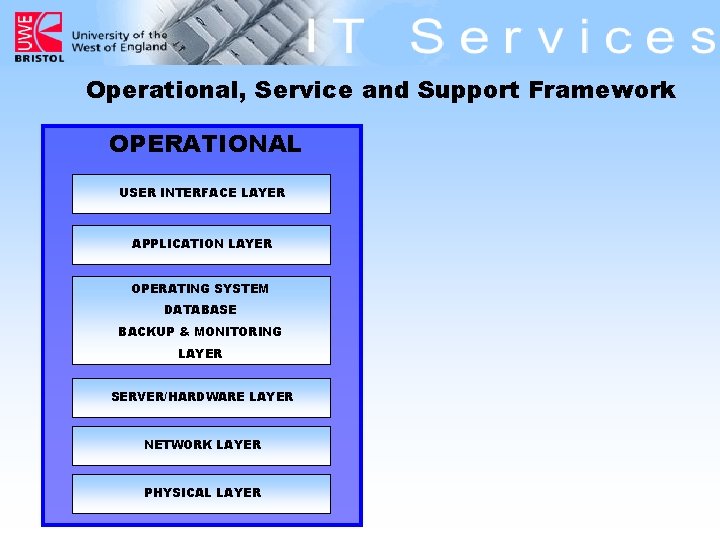 UWE BRISTOL
University of the West of England

IT Services

Operational, Service and Support Framework

OPERATIONAL

USER INTERFACE LAYER

APPLICATION LAYER

OPERATING SYSTEM
DATABASE
BACKUP & MONITORING
LAYER

SERVER/HARDWARE LAYER

NETWORK LAYER

PHYSICAL LAYER